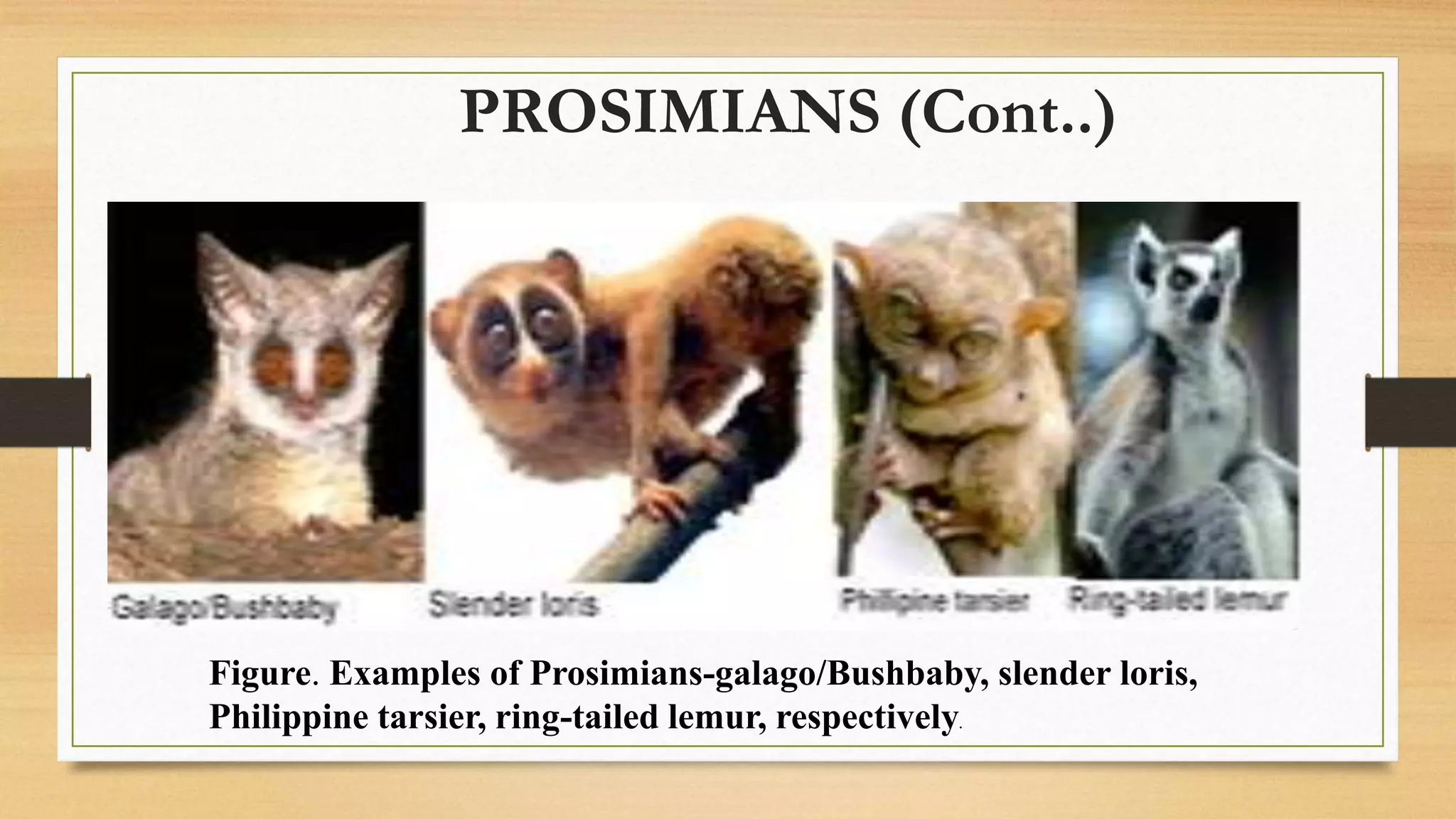 PROSIMIANS (Cont..)

Galago/Bushbaby

Slender loris

Phillipine tarsier

Ring-tailed lemur

Figure. Examples of Prosimians-galago/Bushbaby, slender loris, Philippine tarsier, ring-tailed lemur, respectively.